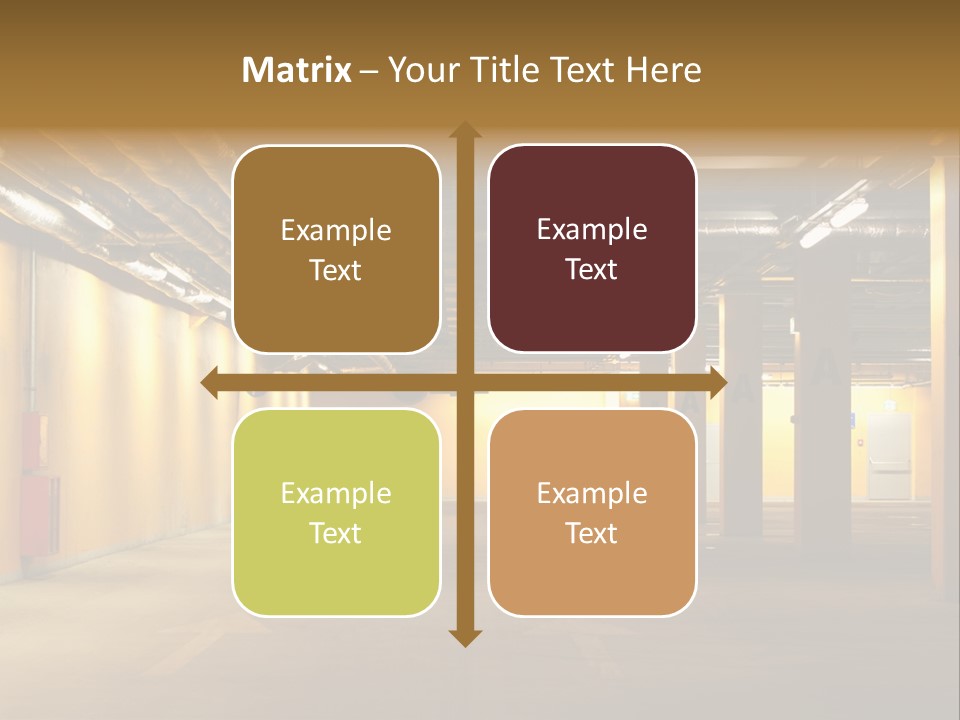 Matrix – Your Title Text Here

Example Text

Example Text

Example Text

Example Text